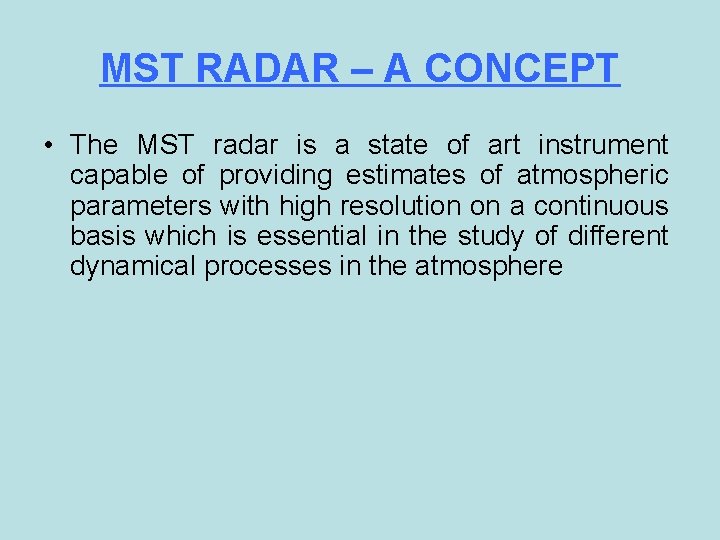 MST RADAR – A CONCEPT

• The MST radar is a state of art instrument capable of providing estimates of atmospheric parameters with high resolution on a continuous basis which is essential in the study of different dynamical processes in the atmosphere